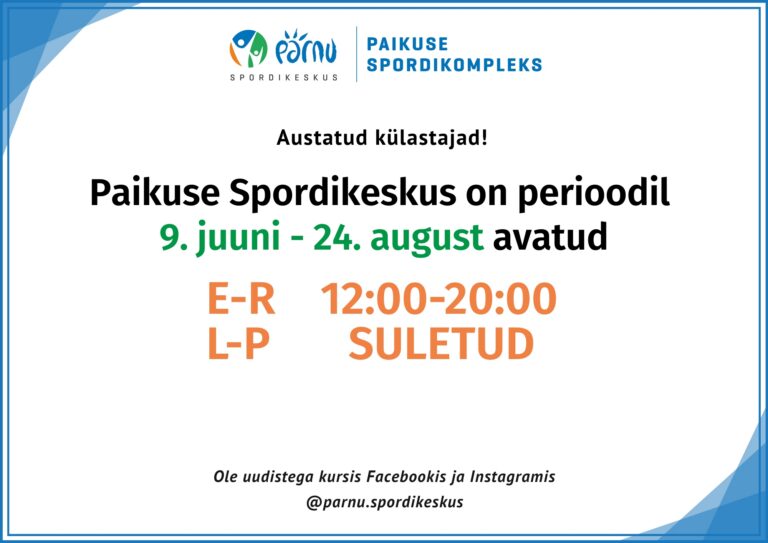 pärnu
SPORDIKESKUS

PAIKUSE
SPORDIKOMPLEKS

Austatud külastajad!

Paikuse Spordikeskus on perioodil 9. juuni - 24. august avatud

E-R 12:00-20:00
L-P SULETUD

Ole uudistega kursis Facebookis ja Instagramis
@parnu.spordikeskus